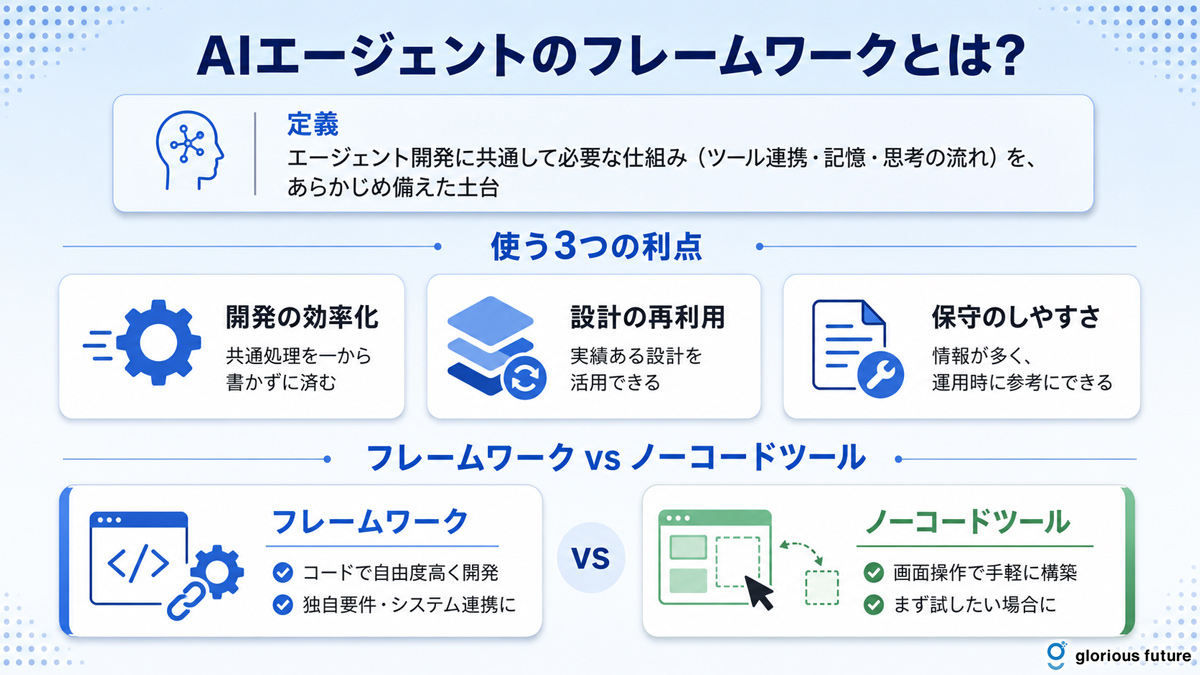 AIエージェントのフレームワークとは?

定義
エージェント開発に共通して必要な仕組み（ツール連携・記憶・思考の流れ）を、あらかじめ備えた土台

使う3つの利点

開発の効率化
共通処理を一から書かずに済む

設計の再利用
実績ある設計を活用できる

保守のしやすさ
情報が多く、運用時に参考にできる

フレームワーク vs ノーコードツール

フレームワーク
コードで自由度高く開発
独自要件・システム連携に

VS

ノーコードツール
画面操作で手軽に構築
まず試したい場合に

glorious future